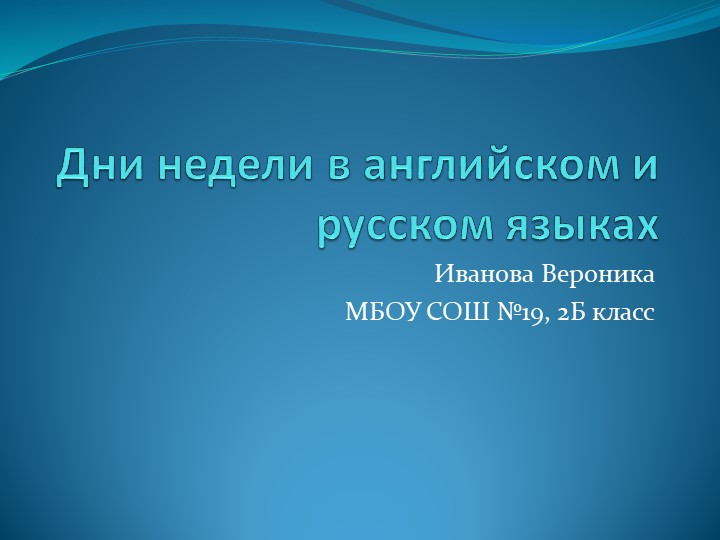 Дни недели в английском и русском языках

Иванова Вероника
МБОУ СОШ №19, 2Б класс